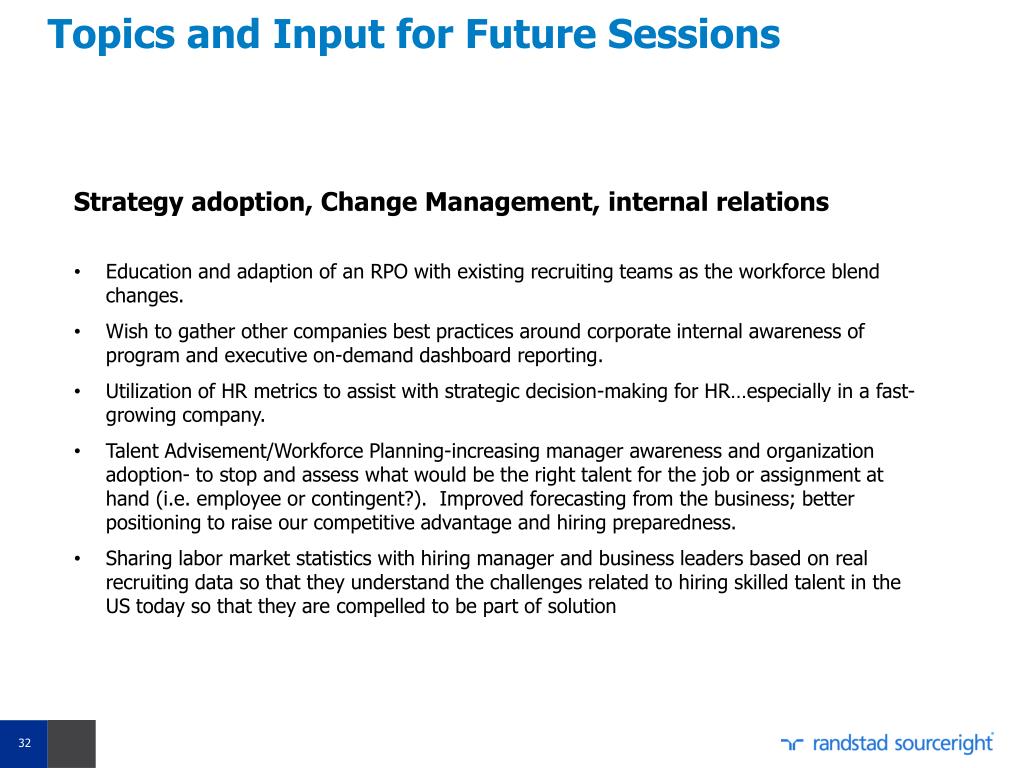 Topics and Input for Future Sessions

Strategy adoption, Change Management, internal relations

• Education and adaption of an RPO with existing recruiting teams as the workforce blend changes.
• Wish to gather other companies best practices around corporate internal awareness of program and executive on-demand dashboard reporting.
• Utilization of HR metrics to assist with strategic decision-making for HR…especially in a fast-growing company.
• Talent Advisement/Workforce Planning-increasing manager awareness and organization adoption- to stop and assess what would be the right talent for the job or assignment at hand (i.e. employee or contingent?). Improved forecasting from the business; better positioning to raise our competitive advantage and hiring preparedness.
• Sharing labor market statistics with hiring manager and business leaders based on real recruiting data so that they understand the challenges related to hiring skilled talent in the US today so that they are compelled to be part of solution

32

randstad sourceright